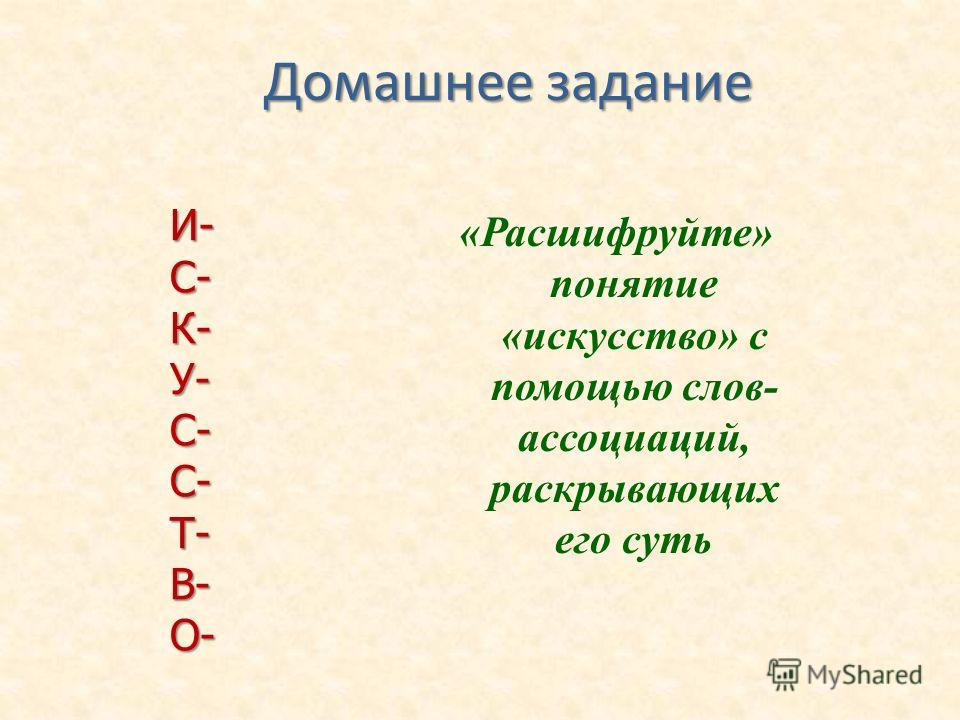 Домашнее задание

И-
С-
К-
У-
С-
С-
Т-
В-
О-

«Расшифруйте» понятие «искусство» с помощью слов-ассоциаций, раскрывающих его суть

MyShared